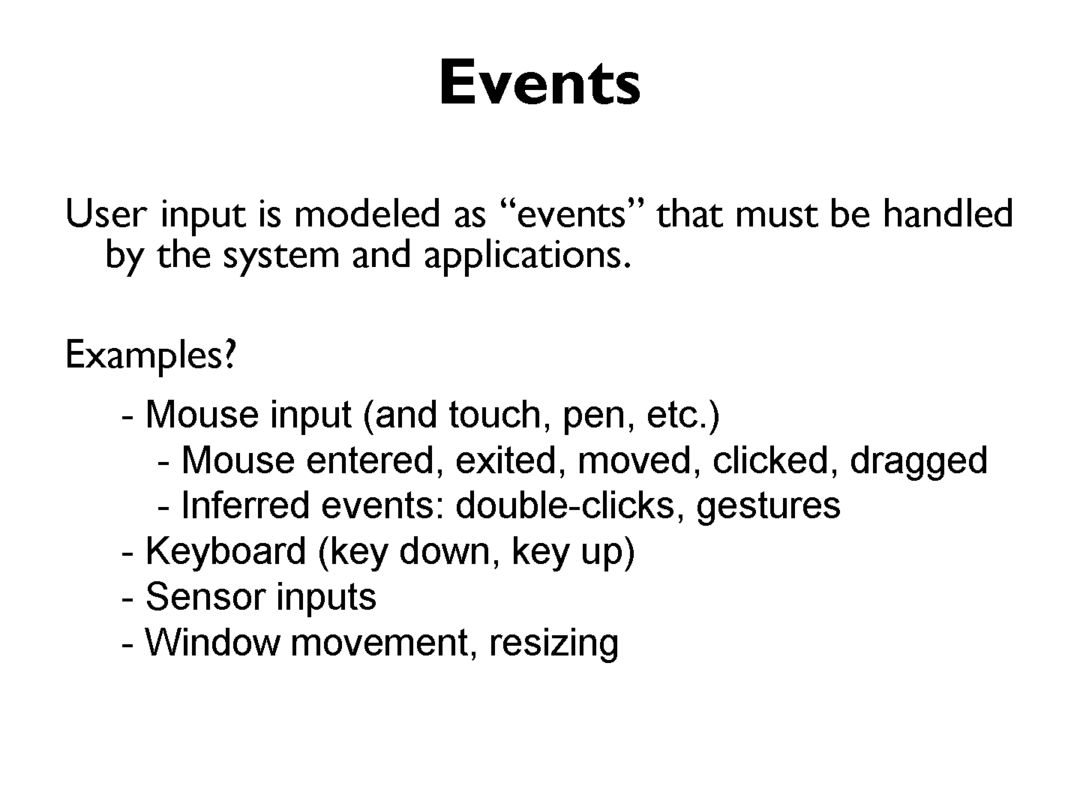 Events

User input is modeled as “events” that must be handled by the system and applications.

Examples?

- Mouse input (and touch, pen, etc.)
- Mouse entered, exited, moved, clicked, dragged
- Inferred events: double-clicks, gestures
- Keyboard (key down, key up)
- Sensor inputs
- Window movement, resizing